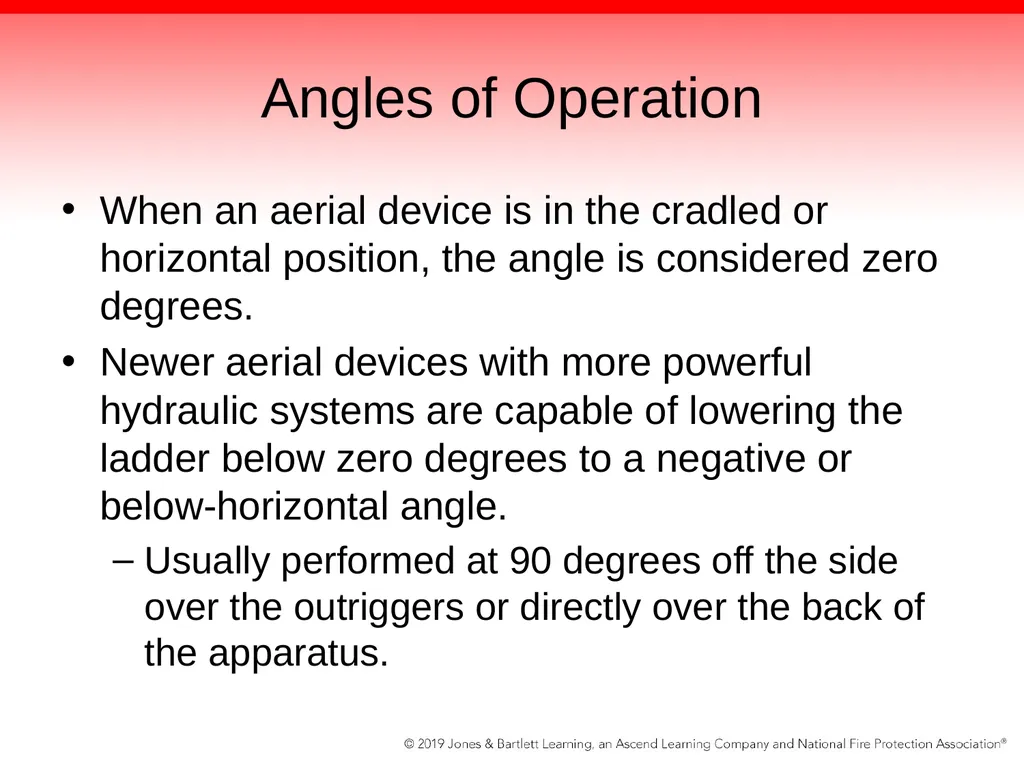 Angles of Operation

• When an aerial device is in the cradled or horizontal position, the angle is considered zero degrees.

• Newer aerial devices with more powerful hydraulic systems are capable of lowering the ladder below zero degrees to a negative or below-horizontal angle.

– Usually performed at 90 degrees off the side over the outriggers or directly over the back of the apparatus.

© 2019 Jones & Bartlett Learning, an Ascend Learning Company and National Fire Protection Association®